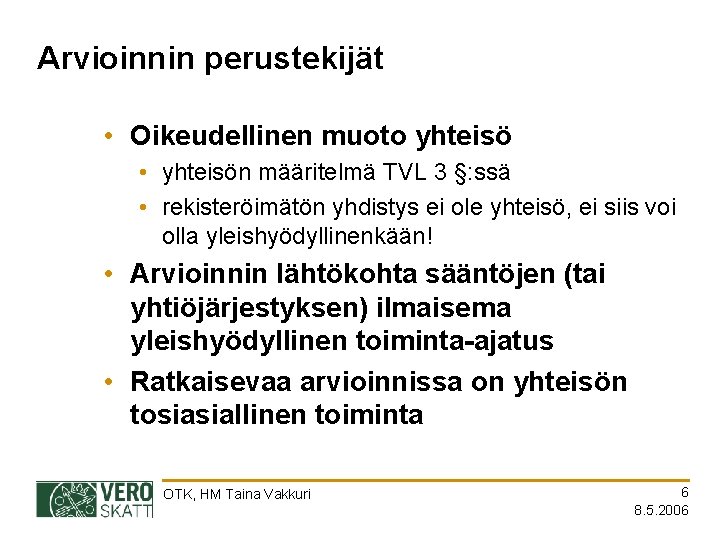 Arvioinnin perustekijät

• Oikeudellinen muoto yhteisö
  • yhteisön määritelmä TVL 3 §:ssä
  • rekisteröimätön yhdistys ei ole yhteisö, ei siis voi olla yleishyödyllinenkään!
• Arvioinnin lähtökohta sääntöjen (tai yhtiöjärjestyksen) ilmaisema yleishyödyllinen toiminta-ajatus
• Ratkaisevaa arvioinnissa on yhteisön tosiasiallinen toiminta

VERO SKATT

OTK, HM Taina Vakkuri

6
8.5.2006